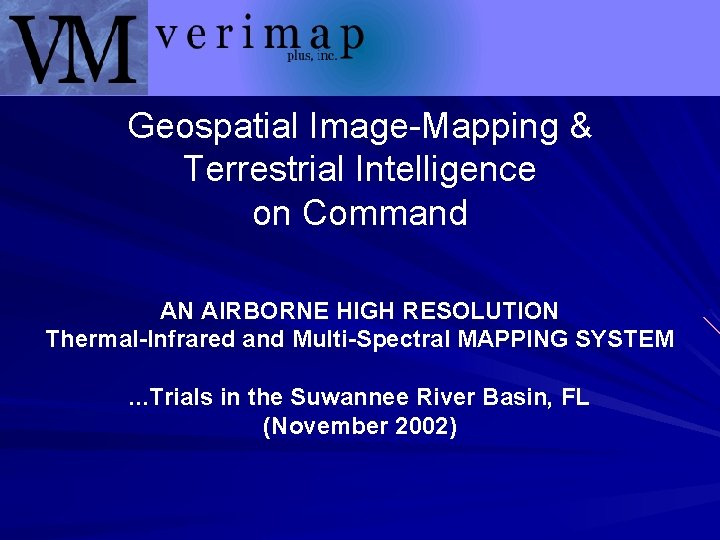 VM verimap
plus, inc.

Geospatial Image-Mapping & Terrestrial Intelligence on Command

AN AIRBORNE HIGH RESOLUTION
Thermal-Infrared and Multi-Spectral MAPPING SYSTEM

...Trials in the Suwannee River Basin, FL
(November 2002)